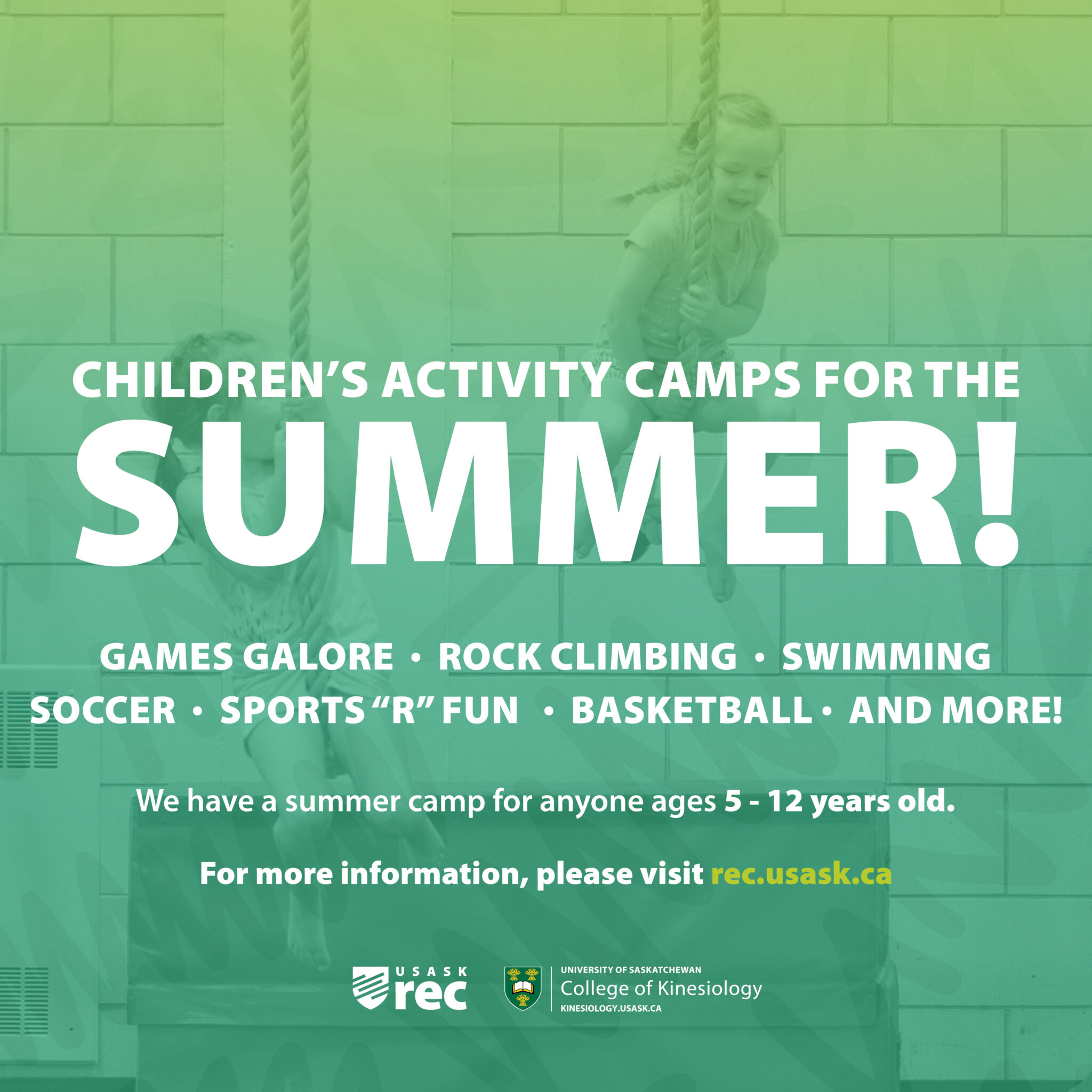 CHILDREN'S ACTIVITY CAMPS FOR THE

SUMMER!

GAMES GALORE • ROCK CLIMBING • SWIMMING
SOCCER • SPORTS "R" FUN • BASKETBALL • AND MORE!

We have a summer camp for anyone ages 5 - 12 years old.

For more information, please visit rec.usask.ca

USASK rec

UNIVERSITY OF SASKATCHEWAN
College of Kinesiology
KINESIOLOGY.USASK.CA